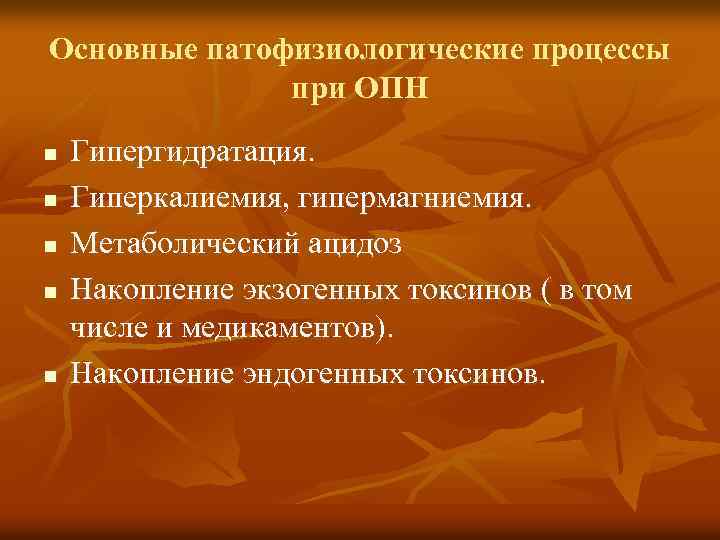 Основные патофизиологические процессы при ОПН

- Гипергидратация.
- Гиперкалиемия, гипермагниемия.
- Метаболический ацидоз
- Накопление экзогенных токсинов ( в том числе и медикаментов).
- Накопление эндогенных токсинов.